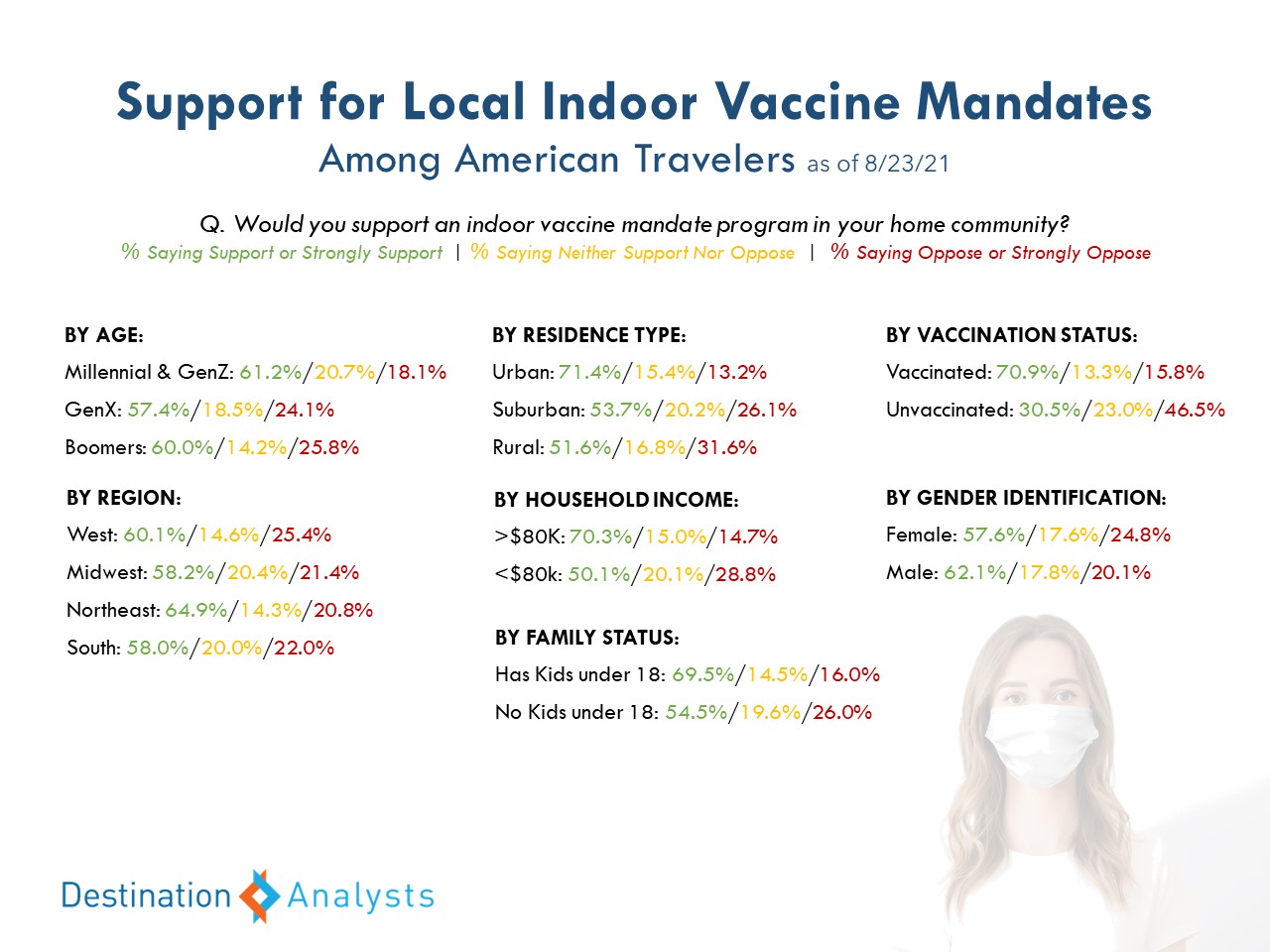 Support for Local Indoor Vaccine Mandates

Among American Travelers as of 8/23/21

Q. Would you support an indoor vaccine mandate program in your home community?

% Saying Support or Strongly Support | % Saying Neither Support Nor Oppose | % Saying Oppose or Strongly Oppose

BY AGE:

Millennial & GenZ: 61.2%/20.7%/18.1%

GenX: 57.4%/18.5%/24.1%

Boomers: 60.0%/14.2%/25.8%

BY REGION:

West: 60.1%/14.6%/25.4%

Midwest: 58.2%/20.4%/21.4%

Northeast: 64.9%/14.3%/20.8%

South: 58.0%/20.0%/22.0%

BY RESIDENCE TYPE:

Urban: 71.4%/15.4%/13.2%

Suburban: 53.7%/20.2%/26.1%

Rural: 51.6%/16.8%/31.6%

BY HOUSEHOLD INCOME:

>$80K: 70.3%/15.0%/14.7%

<$80k: 50.1%/20.1%/28.8%

BY FAMILY STATUS:

Has Kids under 18: 69.5%/14.5%/16.0%

No Kids under 18: 54.5%/19.6%/26.0%

BY VACCINATION STATUS:

Vaccinated: 70.9%/13.3%/15.8%

Unvaccinated: 30.5%/23.0%/46.5%

BY GENDER IDENTIFICATION:

Female: 57.6%/17.6%/24.8%

Male: 62.1%/17.8%/20.1%

Destination Analysts